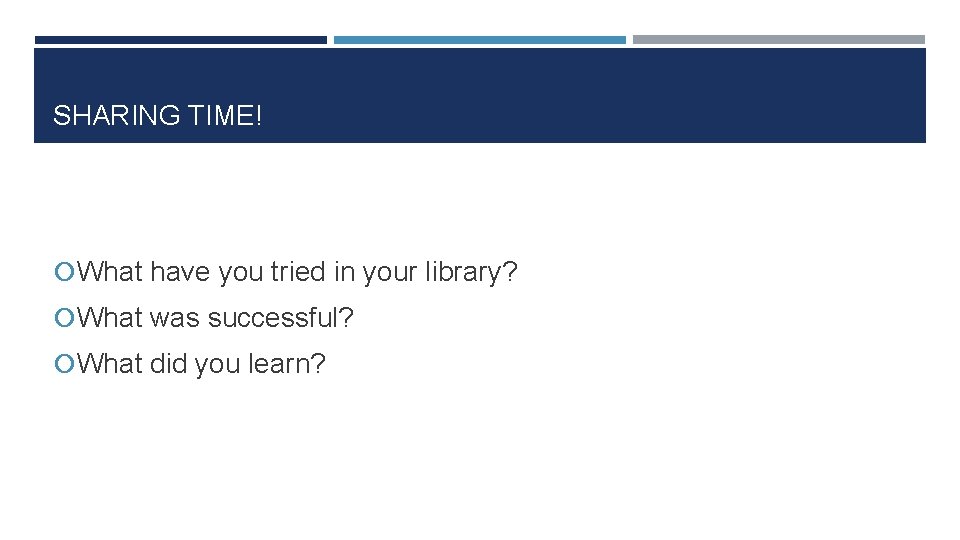 SHARING TIME!

What have you tried in your library?

What was successful?

What did you learn?